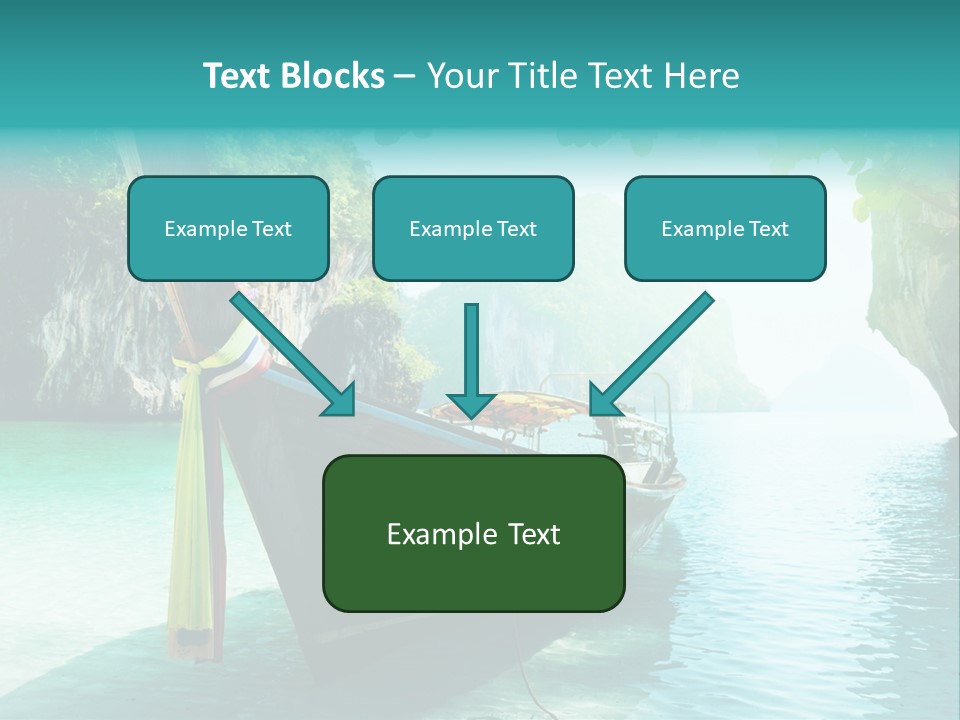 Text Blocks – Your Title Text Here

Example Text

Example Text

Example Text

Example Text